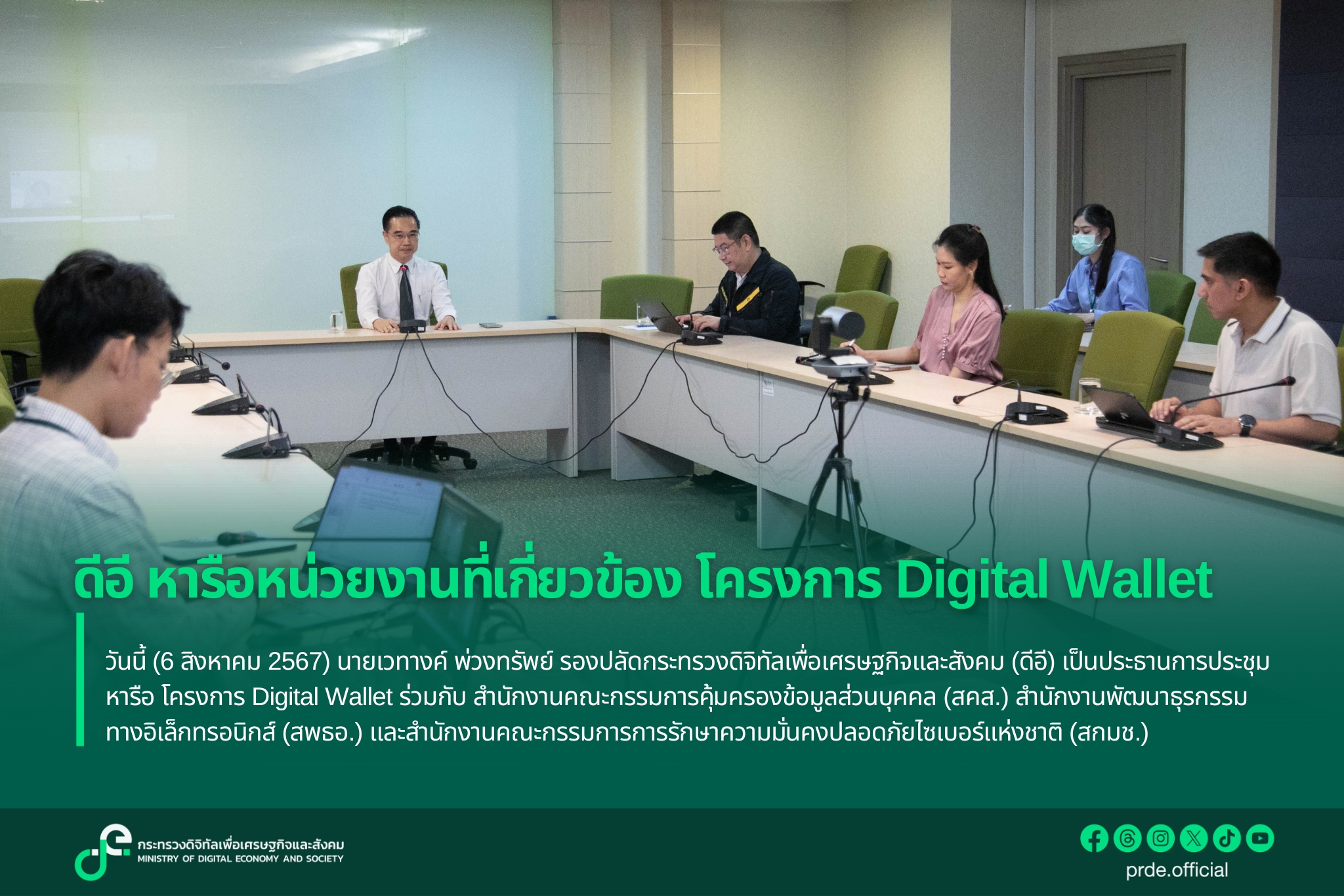 ดีอี หารือหน่วยงานที่เกี่ยวข้อง โครงการ Digital Wallet

วันนี้ (6 สิงหาคม 2567) นายเวทางค์ พ่วงทรัพย์ รองปลัดกระทรวงดิจิทัลเพื่อเศรษฐกิจและสังคม (ดีอี) เป็นประธานการประชุมหารือ โครงการ Digital Wallet ร่วมกับ สำนักงานคณะกรรมการคุ้มครองข้อมูลส่วนบุคคล (สคส.) สำนักงานพัฒนาธุรกรรมทางอิเล็กทรอนิกส์ (สพธอ.) และสำนักงานคณะกรรมการการรักษาความมั่นคงปลอดภัยไซเบอร์แห่งชาติ (สกมช.)

กระทรวงดิจิทัลเพื่อเศรษฐกิจและสังคม
MINISTRY OF DIGITAL ECONOMY AND SOCIETY

prde.official